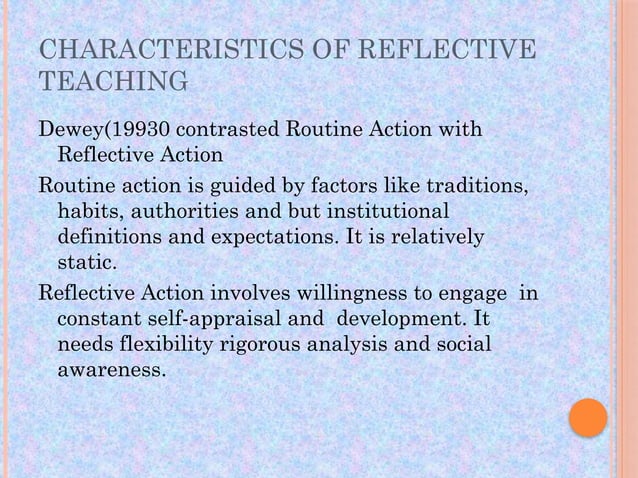 CHARACTERISTICS OF REFLECTIVE TEACHING

Dewey(19930 contrasted Routine Action with Reflective Action

Routine action is guided by factors like traditions, habits, authorities and but institutional definitions and expectations. It is relatively static.

Reflective Action involves willingness to engage in constant self-appraisal and development. It needs flexibility rigorous analysis and social awareness.